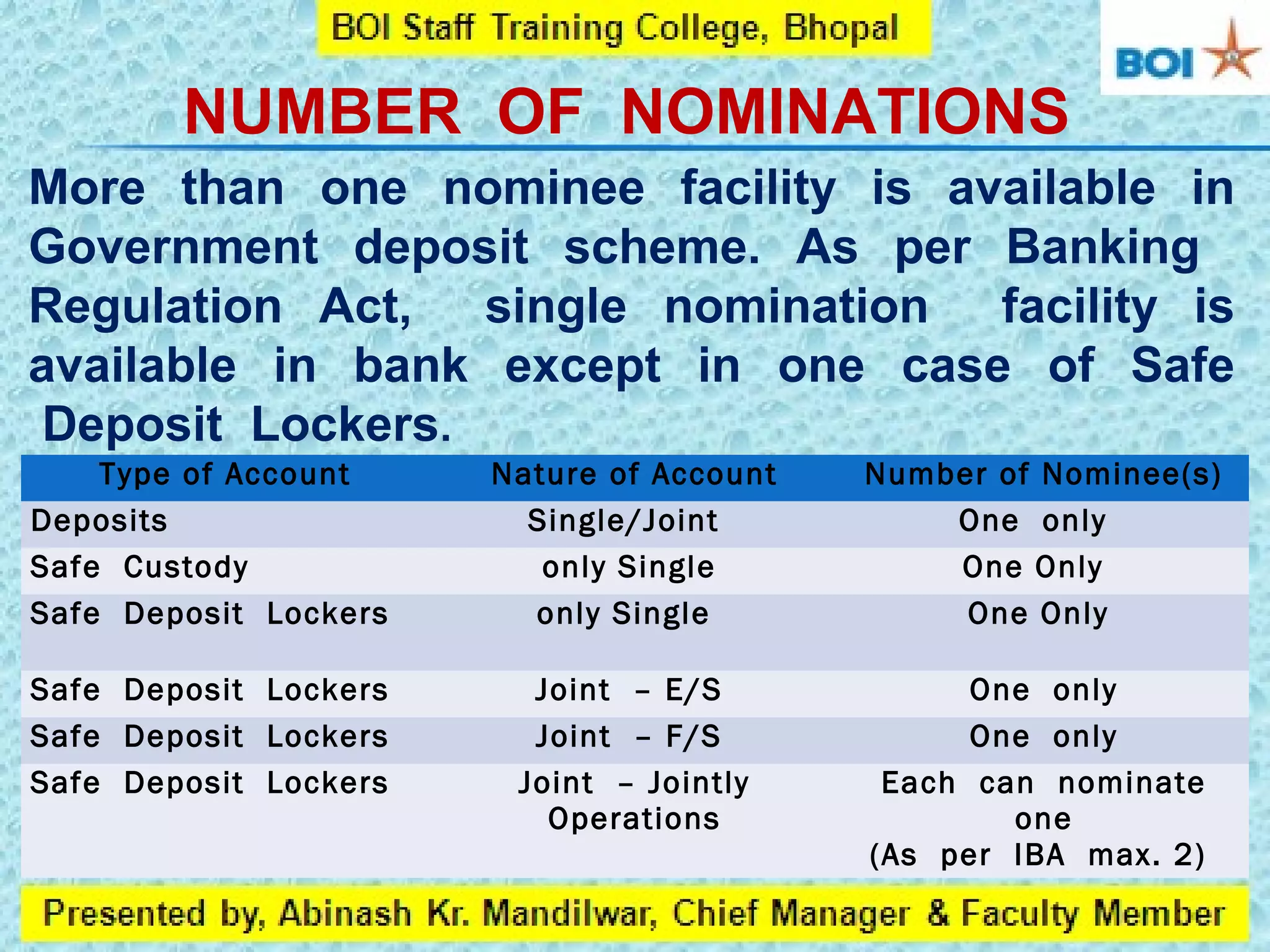 BOI Staff Training College, Bhopal

BOI

NUMBER OF NOMINATIONS

More than one nominee facility is available in Government deposit scheme. As per Banking Regulation Act, single nomination facility is available in bank except in one case of Safe Deposit Lockers.

| Type of Account | Nature of Account | Number of Nominee(s) |
|---|---|---|
| Deposits | Single/Joint | One only |
| Safe Custody | only Single | One Only |
| Safe Deposit Lockers | only Single | One Only |
| Safe Deposit Lockers | Joint – E/S | One only |
| Safe Deposit Lockers | Joint – F/S | One only |
| Safe Deposit Lockers | Joint – Jointly Operations | Each can nominate one (As per IBA max. 2) |

Presented by, Abinash Kr. Mandilwar, Chief Manager & Faculty Member